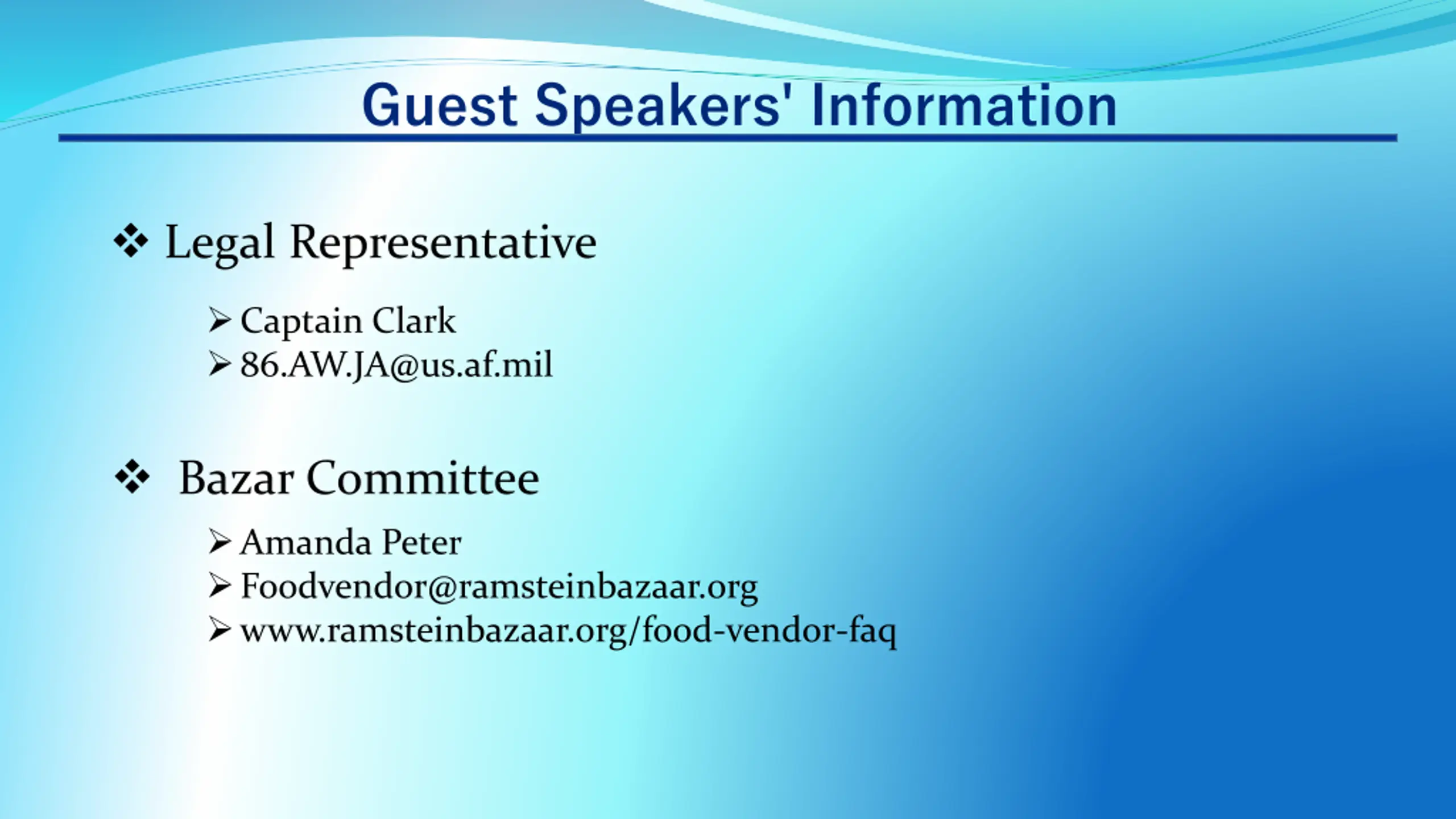 Guest Speakers' Information

❖ Legal Representative

➢ Captain Clark
➢ 86.AW.JA@us.af.mil

❖ Bazar Committee

➢ Amanda Peter
➢ Foodvendor@ramsteinbazaar.org
➢ www.ramsteinbazaar.org/food-vendor-faq